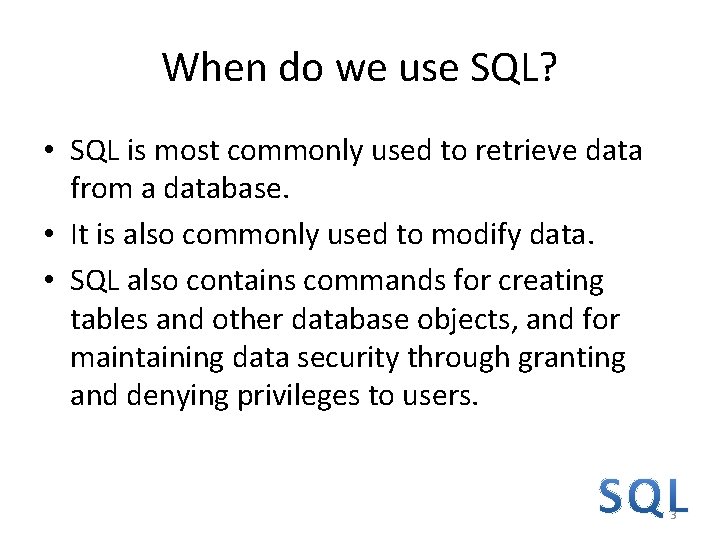 When do we use SQL?

• SQL is most commonly used to retrieve data from a database.
• It is also commonly used to modify data.
• SQL also contains commands for creating tables and other database objects, and for maintaining data security through granting and denying privileges to users.

SQL

3